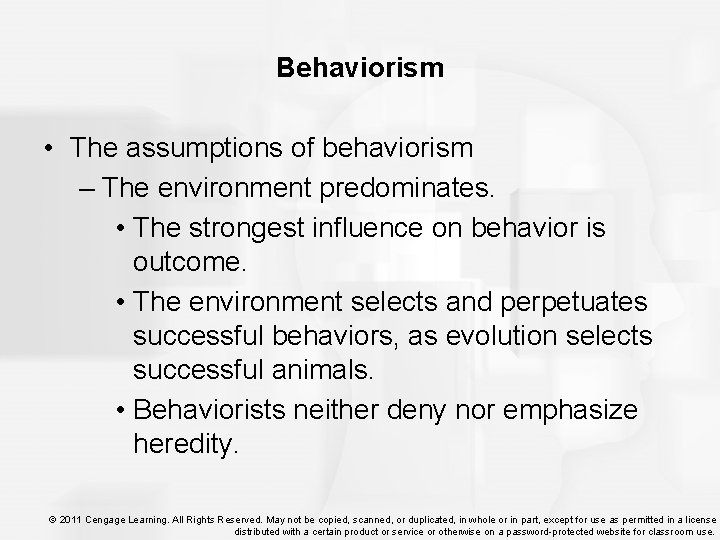 Behaviorism

• The assumptions of behaviorism
– The environment predominates.
• The strongest influence on behavior is outcome.
• The environment selects and perpetuates successful behaviors, as evolution selects successful animals.
• Behaviorists neither deny nor emphasize heredity.

© 2011 Cengage Learning. All Rights Reserved. May not be copied, scanned, or duplicated, in whole or in part, except for use as permitted in a license distributed with a certain product or service or otherwise on a password-protected website for classroom use.